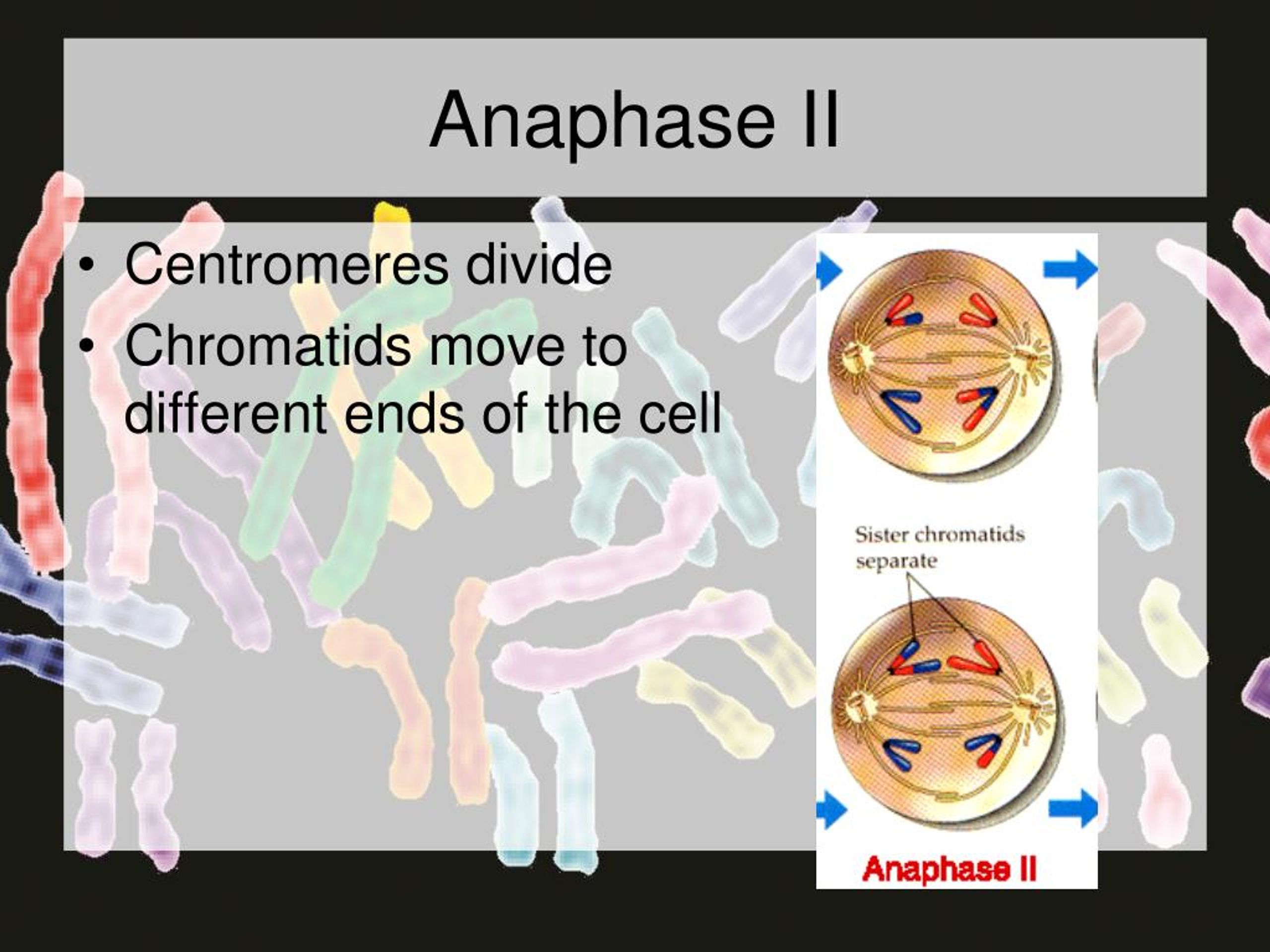 Anaphase II

• Centromeres divide
• Chromatids move to different ends of the cell

Sister chromatids separate

Anaphase II